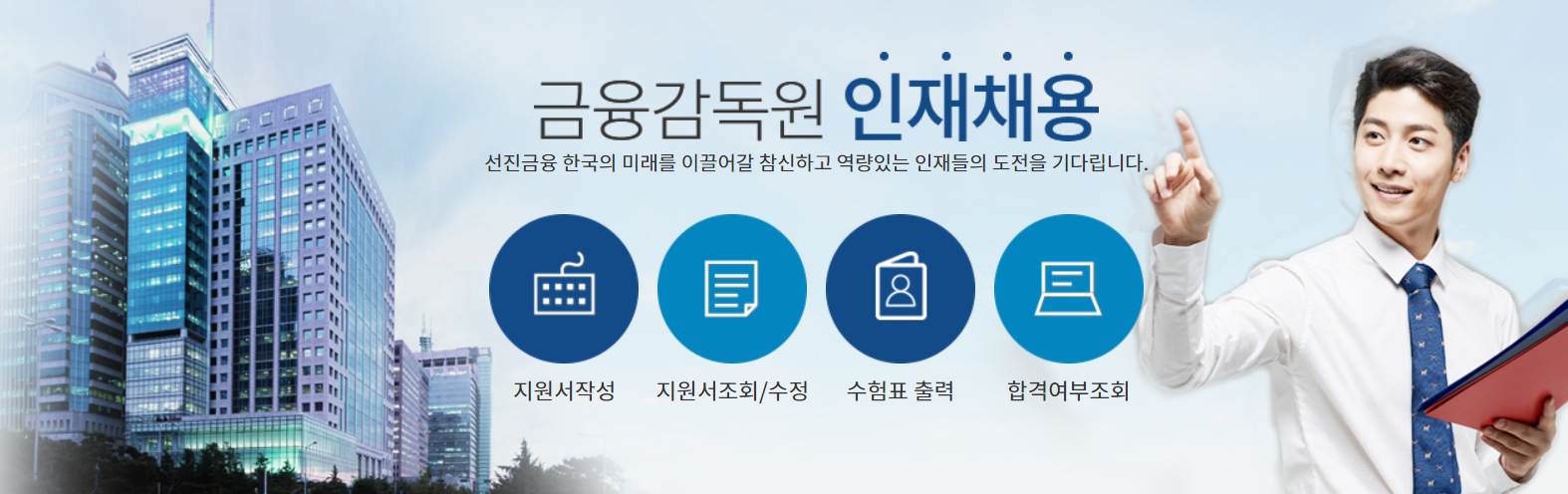 금융감독원 인재채용

선진금융 한국의 미래를 이끌어갈 참신하고 역량있는 인재들의 도전을 기다립니다.

지원서작성

지원서조회/수정

수험표 출력

합격여부조회